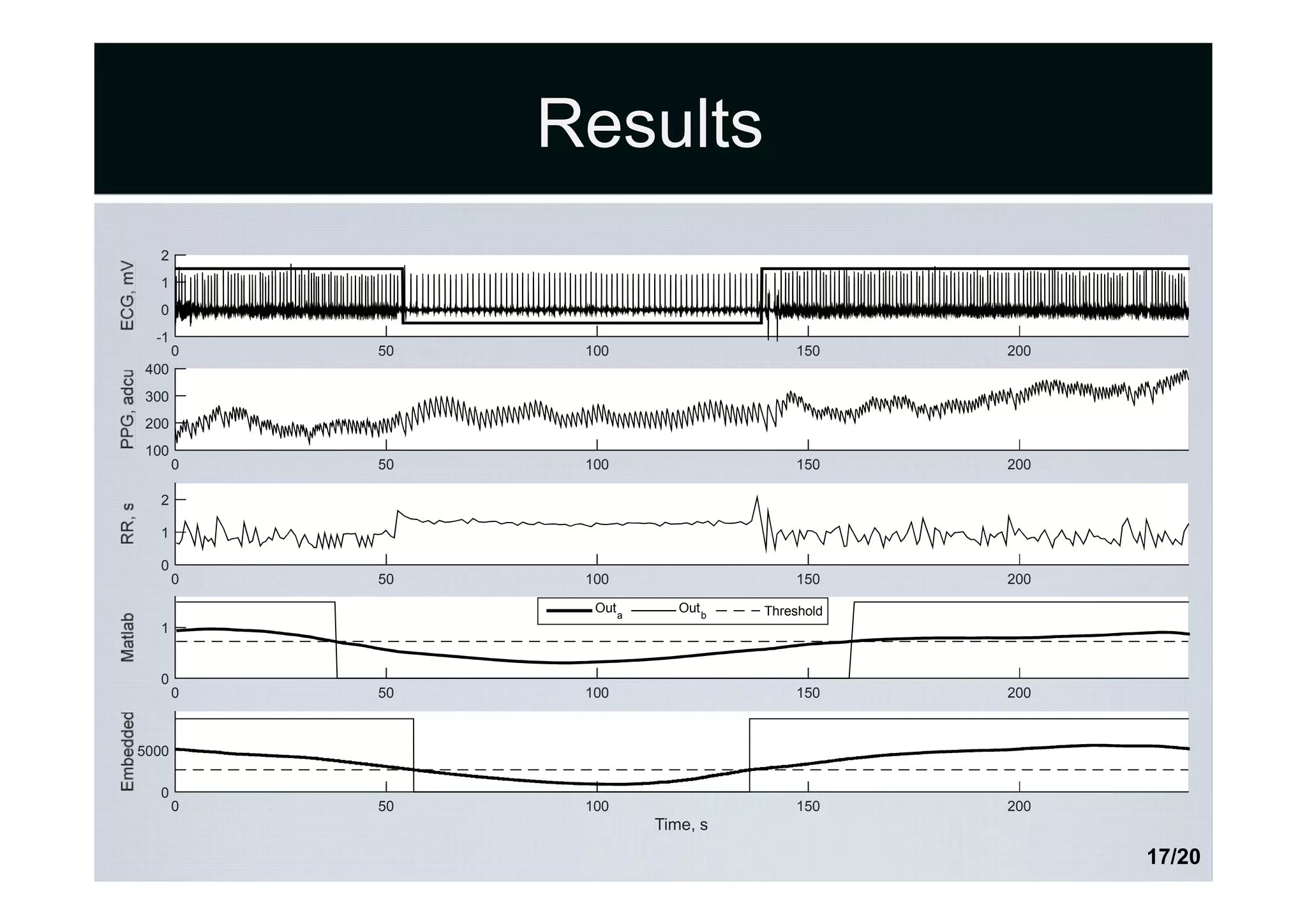 Results

ECG, mV
2
1
0
-1
0 50 100 150 200

PPG, adcu
400
300
200
100
0 50 100 150 200

RR, s
2
1
0
0 50 100 150 200

Matlab
$Out_a$ $Out_b$ Threshold
1
0
0 50 100 150 200

Embedded
5000
0
0 50 100 150 200
Time, s

17/20